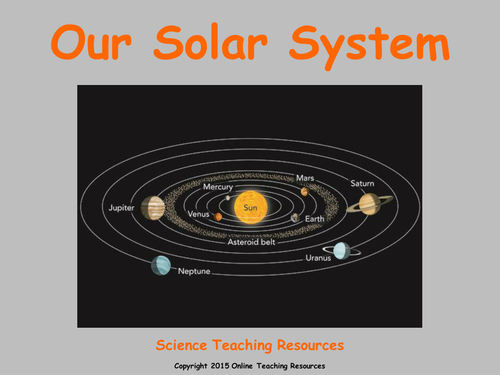 Our Solar System

Mars
Saturn
Mercury
Jupiter
Sun
Venus
Earth
Asteroid belt
Uranus
Neptune

Science Teaching Resources

Copyright 2015 Online Teaching Resources